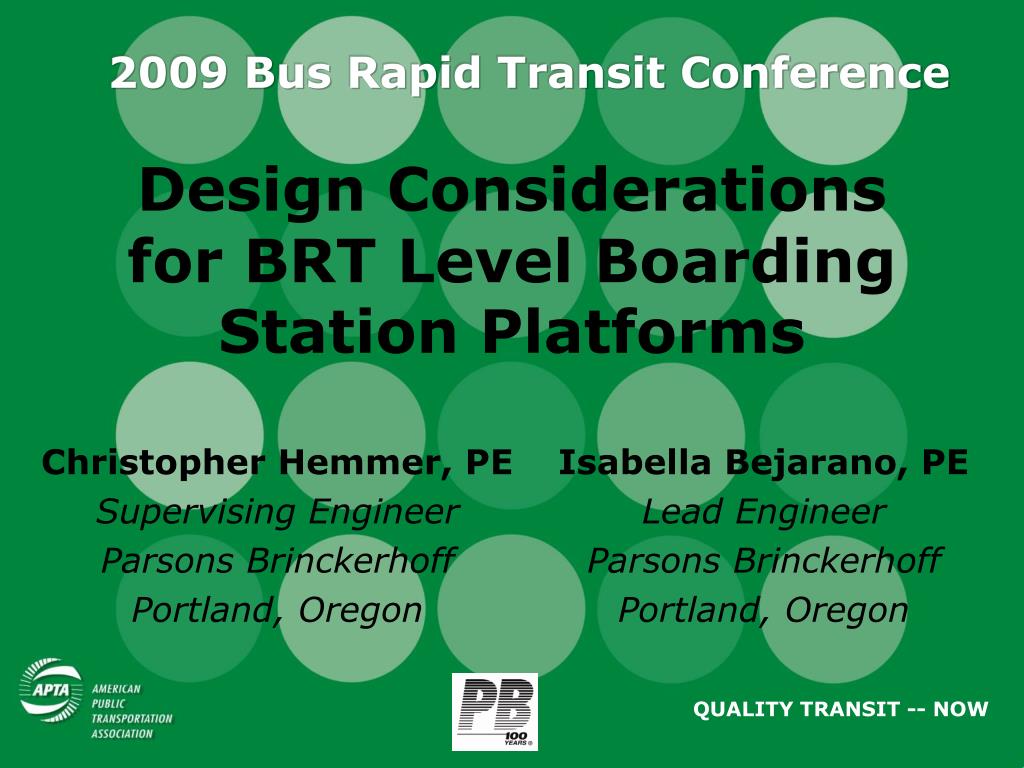 2009 Bus Rapid Transit Conference

Design Considerations for BRT Level Boarding Station Platforms

Christopher Hemmer, PE
Supervising Engineer
Parsons Brinckerhoff
Portland, Oregon

Isabella Bejarano, PE
Lead Engineer
Parsons Brinckerhoff
Portland, Oregon

APTA AMERICAN PUBLIC TRANSPORTATION ASSOCIATION

PB 100 YEARS

QUALITY TRANSIT -- NOW